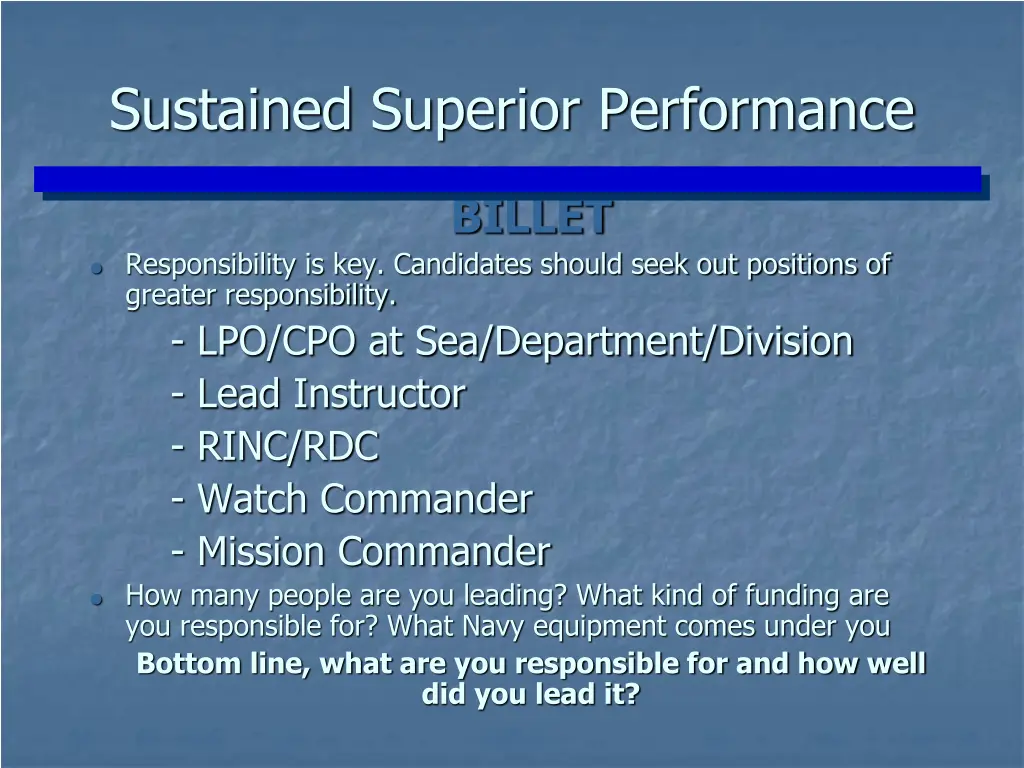 Sustained Superior Performance

BILLET

Responsibility is key. Candidates should seek out positions of greater responsibility.

- LPO/CPO at Sea/Department/Division
- Lead Instructor
- RINC/RDC
- Watch Commander
- Mission Commander

How many people are you leading? What kind of funding are you responsible for? What Navy equipment comes under you

Bottom line, what are you responsible for and how well did you lead it?